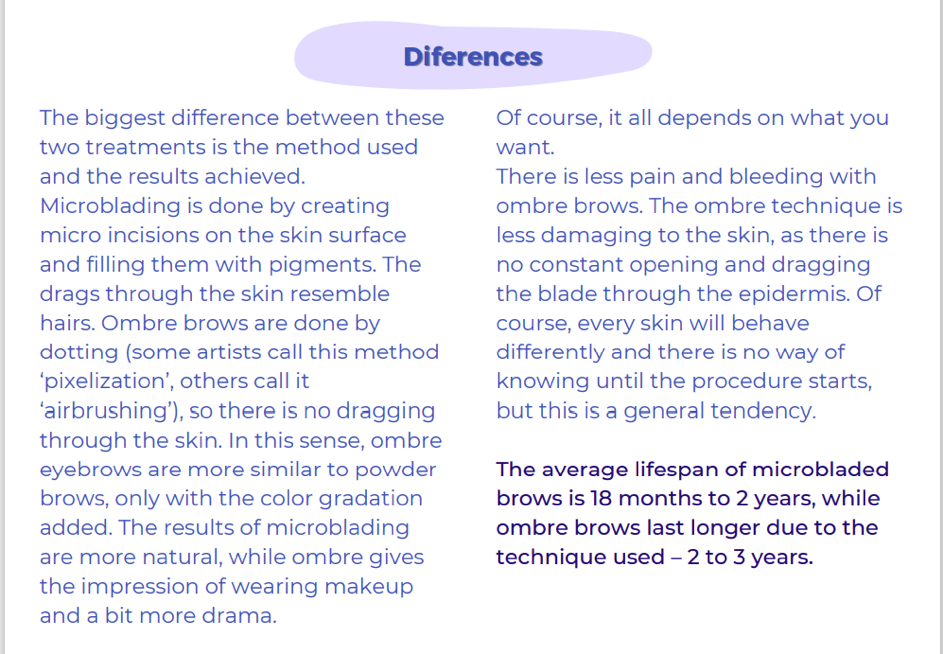 Diferences

The biggest difference between these two treatments is the method used and the results achieved.
Microblading is done by creating micro incisions on the skin surface and filling them with pigments. The drags through the skin resemble hairs. Ombre brows are done by dotting (some artists call this method ‘pixelization’, others call it ‘airbrushing’), so there is no dragging through the skin. In this sense, ombre eyebrows are more similar to powder brows, only with the color gradation added. The results of microblading are more natural, while ombre gives the impression of wearing makeup and a bit more drama.

Of course, it all depends on what you want.
There is less pain and bleeding with ombre brows. The ombre technique is less damaging to the skin, as there is no constant opening and dragging the blade through the epidermis. Of course, every skin will behave differently and there is no way of knowing until the procedure starts, but this is a general tendency.

The average lifespan of microbladed brows is 18 months to 2 years, while ombre brows last longer due to the technique used – 2 to 3 years.